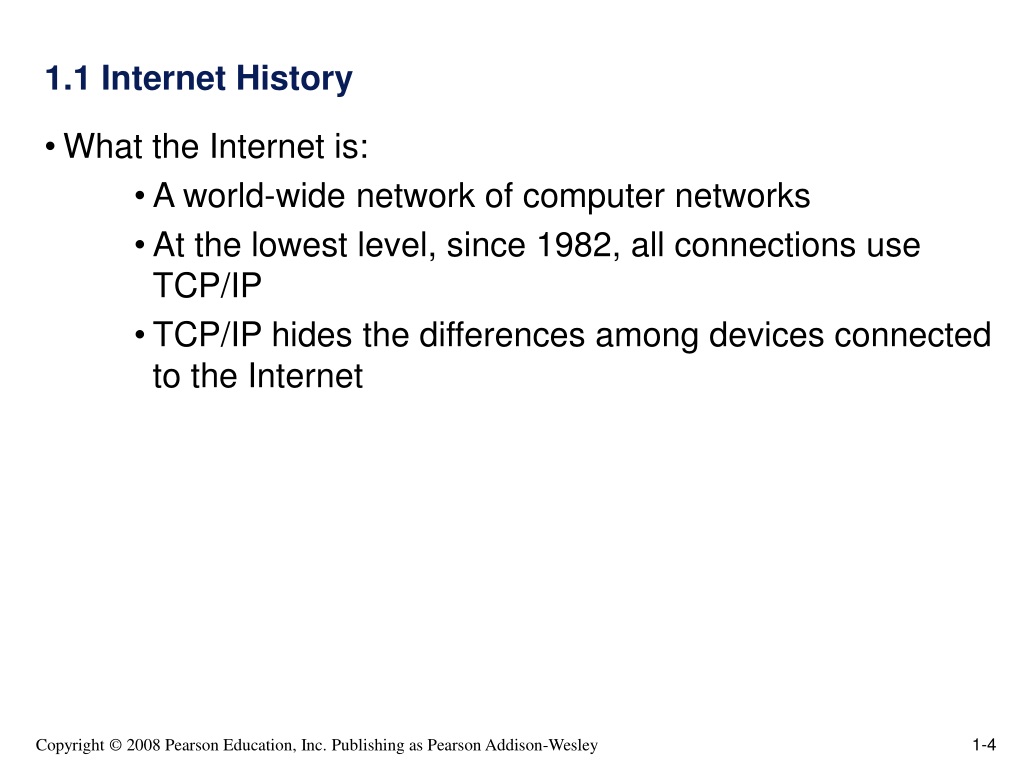 1.1 Internet History

• What the Internet is:

• A world-wide network of computer networks

• At the lowest level, since 1982, all connections use TCP/IP

• TCP/IP hides the differences among devices connected to the Internet

Copyright © 2008 Pearson Education, Inc. Publishing as Pearson Addison-Wesley

1-4